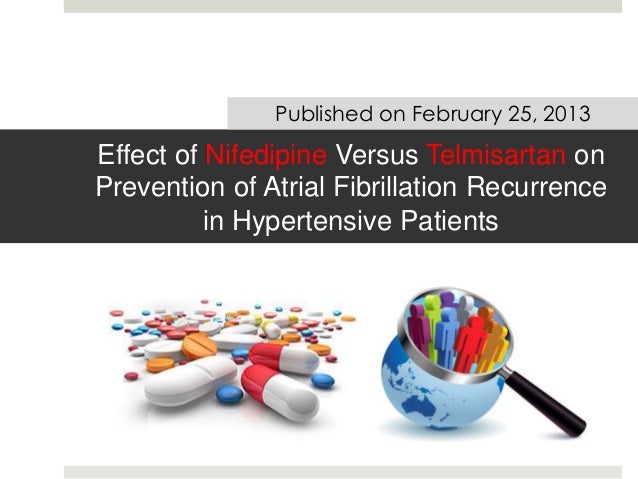 Published on February 25, 2013

Effect of Nifedipine Versus Telmisartan on Prevention of Atrial Fibrillation Recurrence in Hypertensive Patients